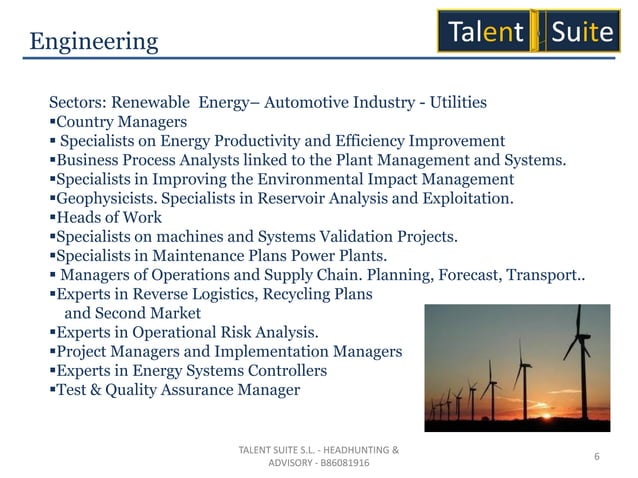 Engineering

Talent Suite

Sectors: Renewable Energy– Automotive Industry - Utilities
▪Country Managers
▪ Specialists on Energy Productivity and Efficiency Improvement
▪Business Process Analysts linked to the Plant Management and Systems.
▪Specialists in Improving the Environmental Impact Management
▪Geophysicists. Specialists in Reservoir Analysis and Exploitation.
▪Heads of Work
▪Specialists on machines and Systems Validation Projects.
▪Specialists in Maintenance Plans Power Plants.
▪ Managers of Operations and Supply Chain. Planning, Forecast, Transport..
▪Experts in Reverse Logistics, Recycling Plans and Second Market
▪Experts in Operational Risk Analysis.
▪Project Managers and Implementation Managers
▪Experts in Energy Systems Controllers
▪Test & Quality Assurance Manager

TALENT SUITE S.L. - HEADHUNTING & ADVISORY - B86081916

6